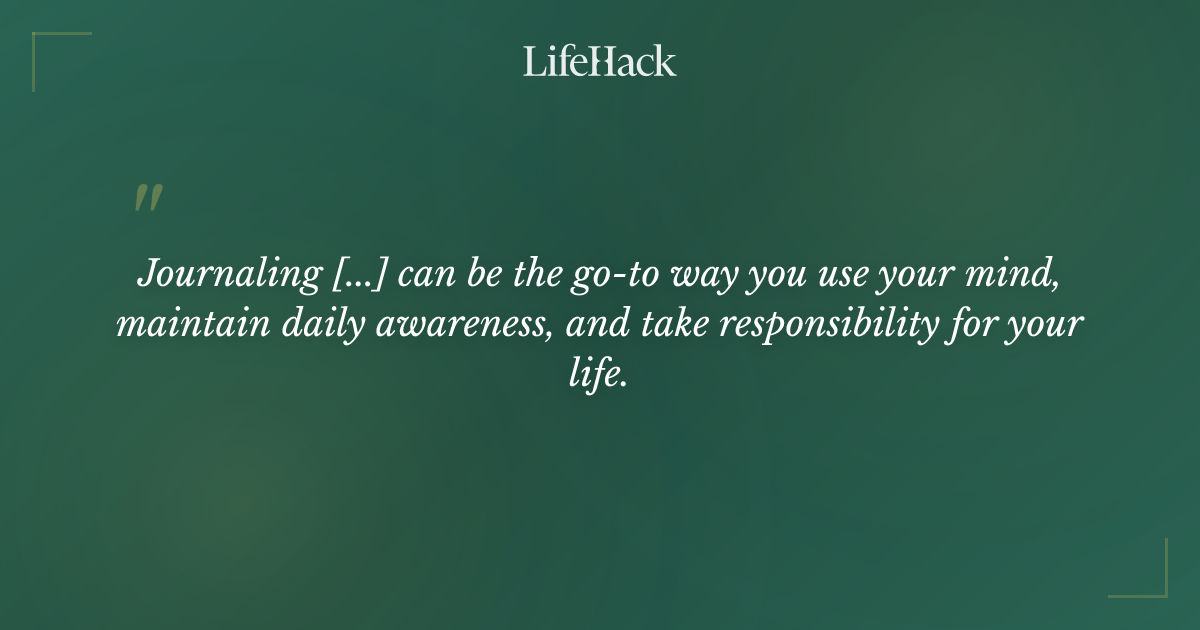 LifeHack

"

Journaling [...] can be the go-to way you use your mind, maintain daily awareness, and take responsibility for your life.